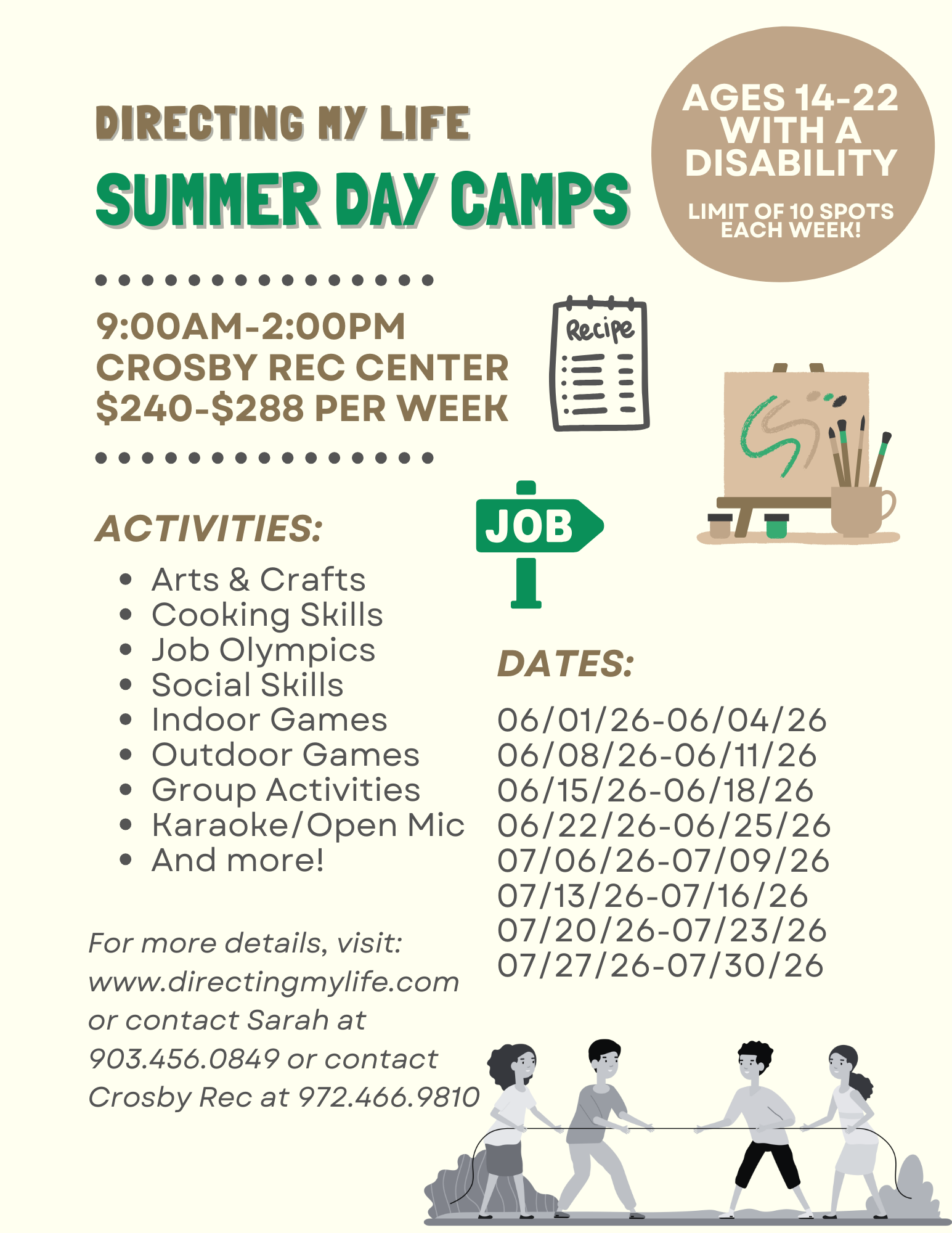 DIRECTING MY LIFE

SUMMER DAY CAMPS

AGES 14-22 WITH A DISABILITY

LIMIT OF 10 SPOTS EACH WEEK!

9:00AM-2:00PM
CROSBY REC CENTER
$240-$288 PER WEEK

Recipe

JOB

ACTIVITIES:

- Arts & Crafts
- Cooking Skills
- Job Olympics
- Social Skills
- Indoor Games
- Outdoor Games
- Group Activities
- Karaoke/Open Mic
- And more!

DATES:

06/01/26-06/04/26
06/08/26-06/11/26
06/15/26-06/18/26
06/22/26-06/25/26
07/06/26-07/09/26
07/13/26-07/16/26
07/20/26-07/23/26
07/27/26-07/30/26

For more details, visit: www.directingmylife.com or contact Sarah at 903.456.0849 or contact Crosby Rec at 972.466.9810